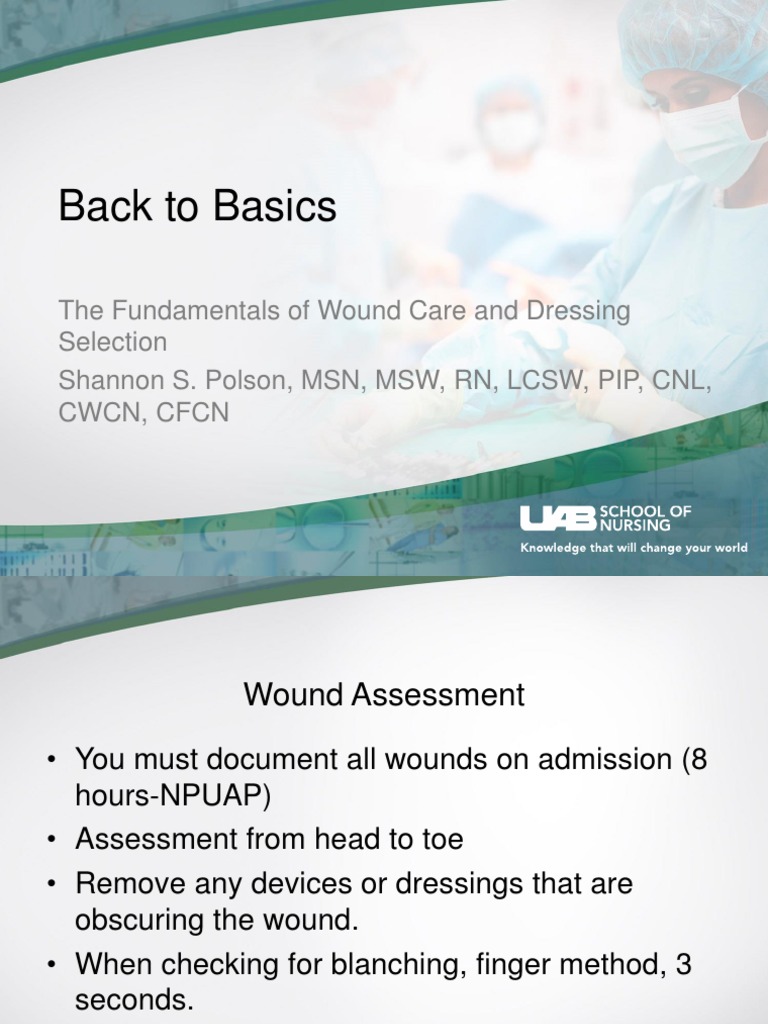 Back to Basics

The Fundamentals of Wound Care and Dressing Selection

Shannon S. Polson, MSN, MSW, RN, LCSW, PIP, CNL, CWCN, CFCN

UAB SCHOOL OF NURSING
Knowledge that will change your world

Wound Assessment

• You must document all wounds on admission (8 hours-NPUAP)
• Assessment from head to toe
• Remove any devices or dressings that are obscuring the wound.
• When checking for blanching, finger method, 3 seconds.